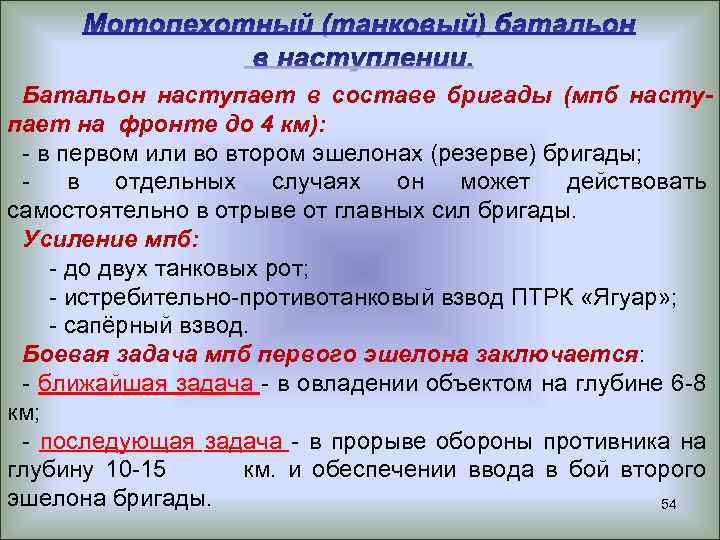 Мотопехотный (танковый) батальон в наступлении.

Батальон наступает в составе бригады (мпб наступает на фронте до 4 км):

- в первом или во втором эшелонах (резерве) бригады;

- в отдельных случаях он может действовать самостоятельно в отрыве от главных сил бригады.

Усиление мпб:

- до двух танковых рот;

- истребительно-противотанковый взвод ПТРК «Ягуар»;

- сапёрный взвод.

Боевая задача мпб первого эшелона заключается:

- ближайшая задача - в овладении объектом на глубине 6-8 км;

- последующая задача - в прорыве обороны противника на глубину 10-15 км. и обеспечении ввода в бой второго эшелона бригады.

54